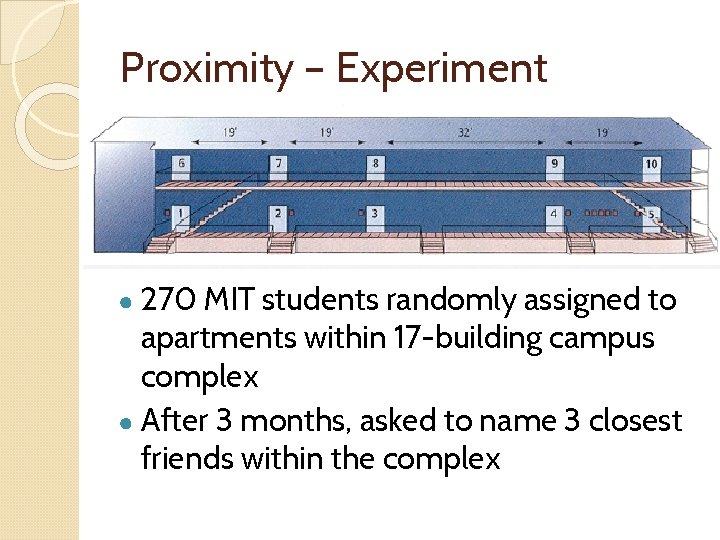 Proximity – Experiment

19' 19' 32' 19'

6 7 8 9 10

1 2 3 4 5

• 270 MIT students randomly assigned to apartments within 17-building campus complex
• After 3 months, asked to name 3 closest friends within the complex